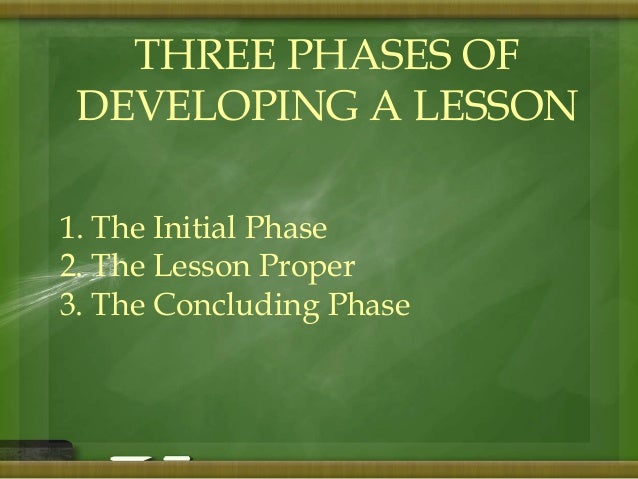 THREE PHASES OF DEVELOPING A LESSON

1. The Initial Phase
2. The Lesson Proper
3. The Concluding Phase